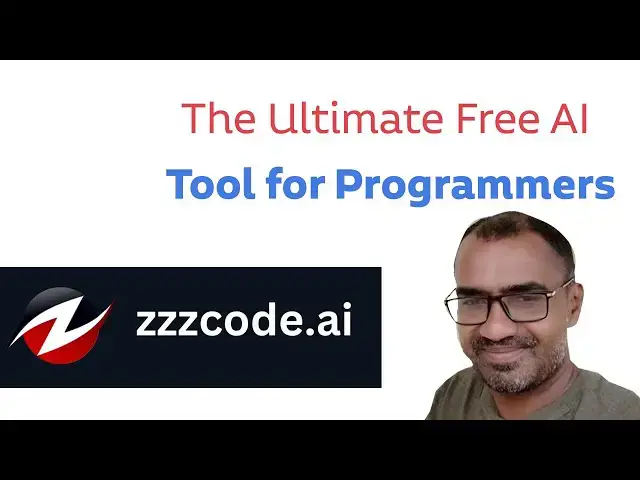 The Ultimate Free AI
Tool for Programmers

zzzcode.ai